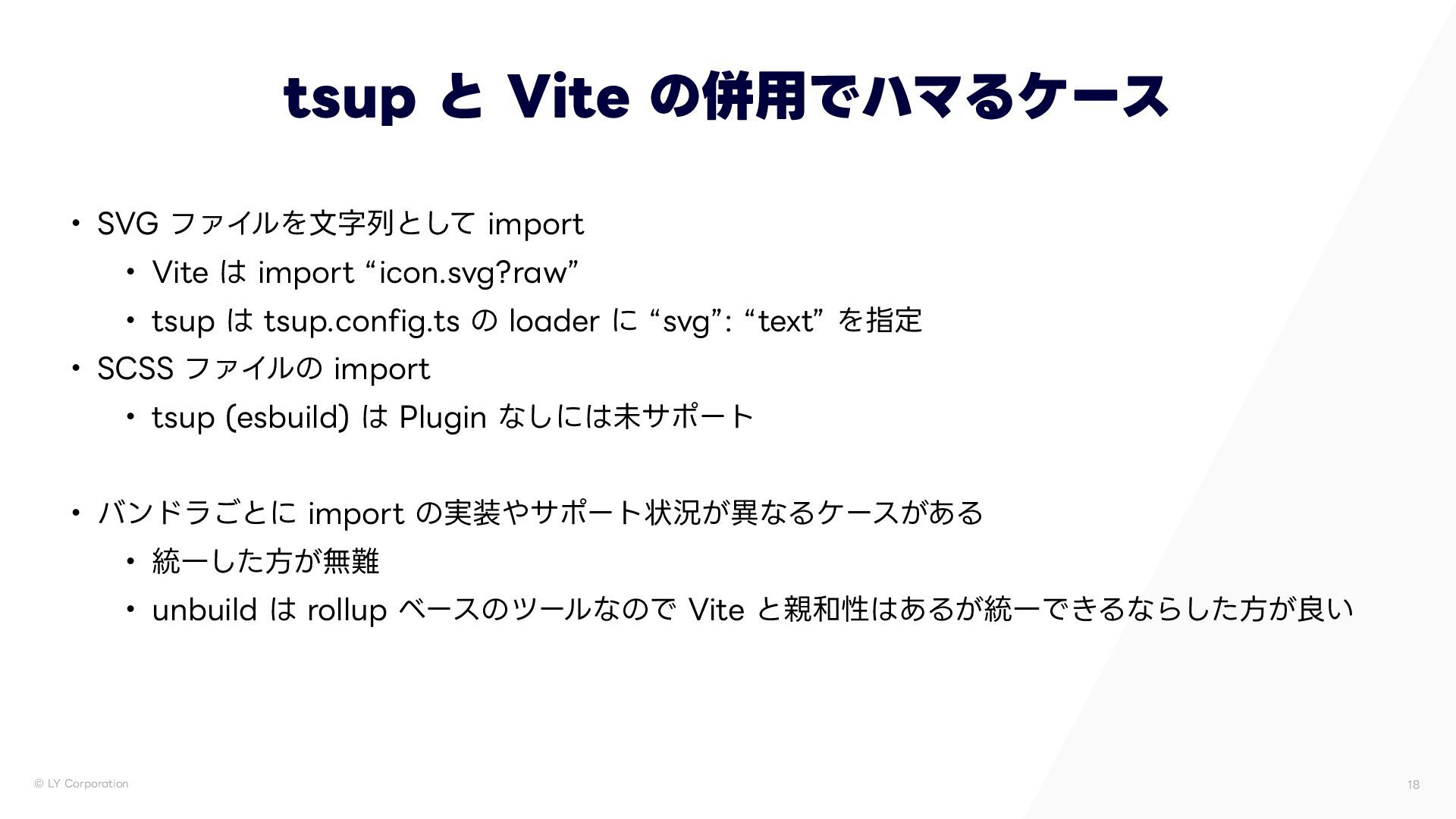 tsup と Vite の併用でハマるケース

• SVG ファイルを文字列として import
  • Vite は import “icon.svg?raw”
  • tsup は tsup.config.ts の loader に “svg”: “text” を指定
• SCSS ファイルの import
  • tsup (esbuild) は Plugin なしには未サポート

• バンドラごとに import の実装やサポート状況が異なるケースがある
  • 統一した方が無難
  • unbuild は rollup ベースのツールなので Vite と親和性はあるが統一できるならした方が良い

© LY Corporation

18